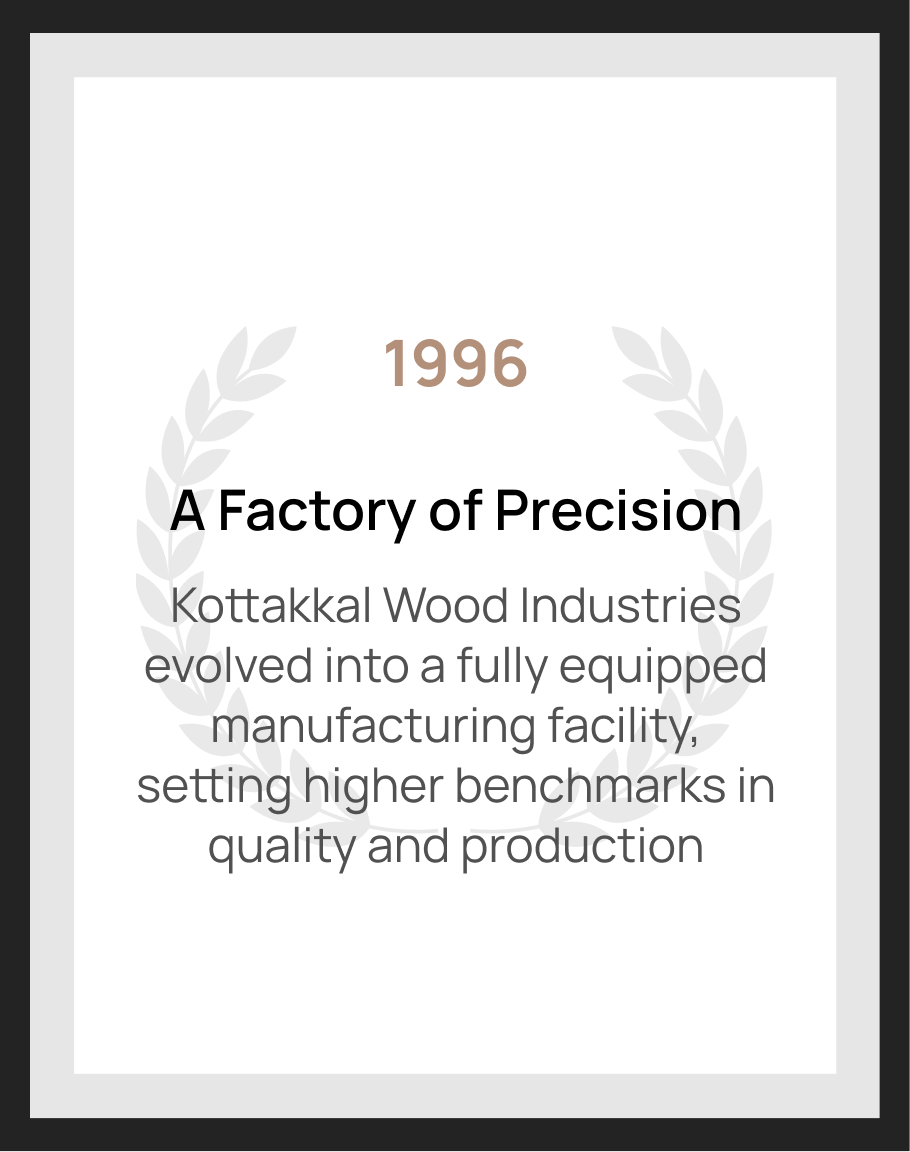 1996

A Factory of Precision

Kottakkal Wood Industries evolved into a fully equipped manufacturing facility, setting higher benchmarks in quality and production